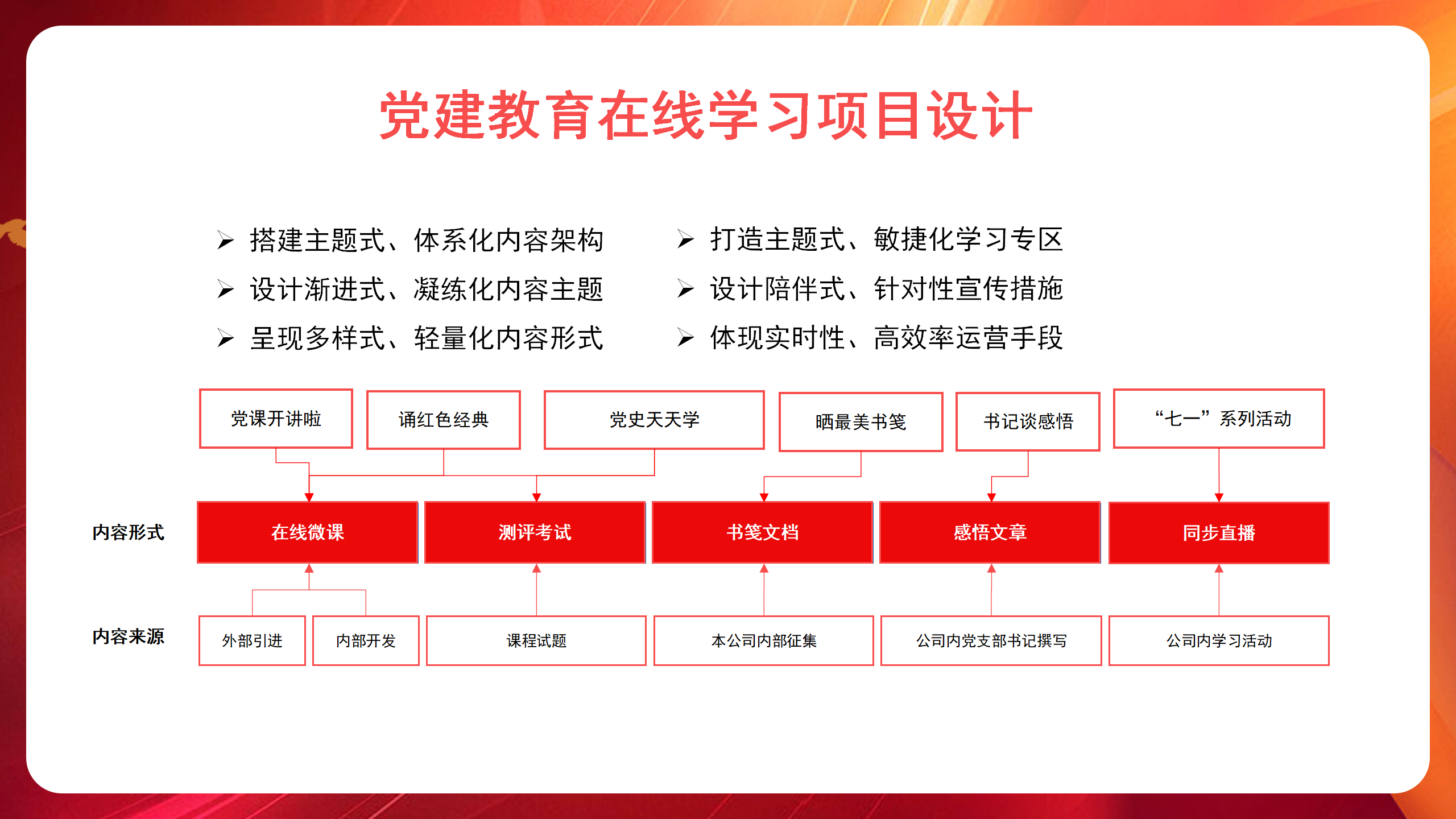 党建教育在线学习项目设计

➢ 搭建主题式、体系化内容架构
➢ 设计渐进式、凝练化内容主题
➢ 呈现多样式、轻量化内容形式

➢ 打造主题式、敏捷化学习专区
➢ 设计陪伴式、针对性宣传措施
➢ 体现实时性、高效率运营手段

党课开讲啦
诵红色经典
党史天天学
晒最美书笺
书记谈感悟
“七一”系列活动

内容形式
在线微课
测评考试
书笺文档
感悟文章
同步直播

内容来源
外部引进
内部开发
课程试题
本公司内部征集
公司内党支部书记撰写
公司内学习活动